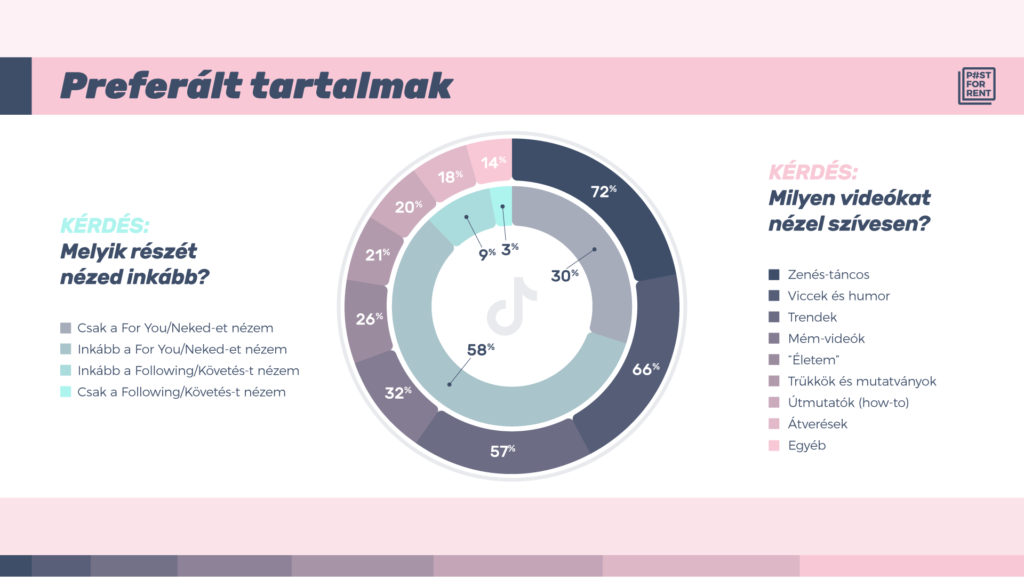 Preferált tartalmak

P#ST FOR RENT

KÉRDÉS:
Melyik részét nézed inkább?

Csak a For You/Neked-et nézem
Inkább a For You/Neked-et nézem
Inkább a Following/Követés-t nézem
Csak a Following/Követés-t nézem

72%
66%
57%
32%
26%
21%
20%
18%
14%

30%
58%
9%
3%

KÉRDÉS:
Milyen videókat nézel szívesen?

Zenés-táncos
Viccek és humor
Trendek
Mém-videók
"Életem"
Trükkök és mutatványok
Útmutatók (how-to)
Átverések
Egyéb